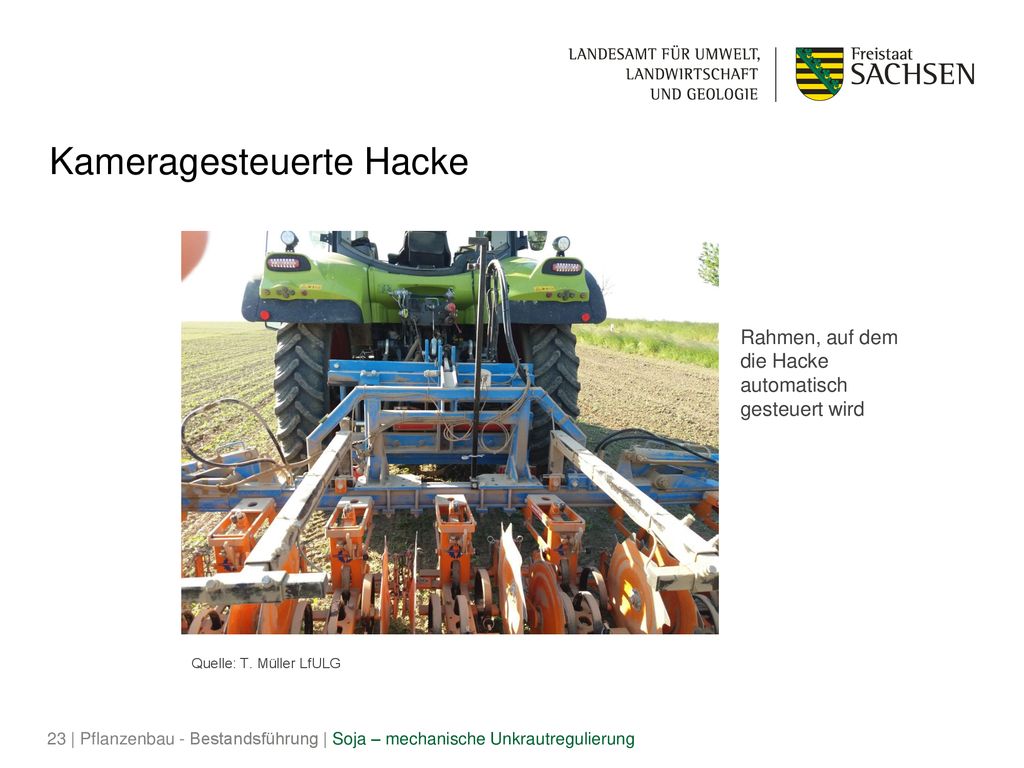 LANDESAMT FÜR UMWELT,
LANDWIRTSCHAFT
UND GEOLOGIE

Freistaat
SACHSEN

Kameragesteuerte Hacke

Rahmen, auf dem die Hacke automatisch gesteuert wird

Quelle: T. Müller LfULG

23 | Pflanzenbau - Bestandsführung | Soja – mechanische Unkrautregulierung